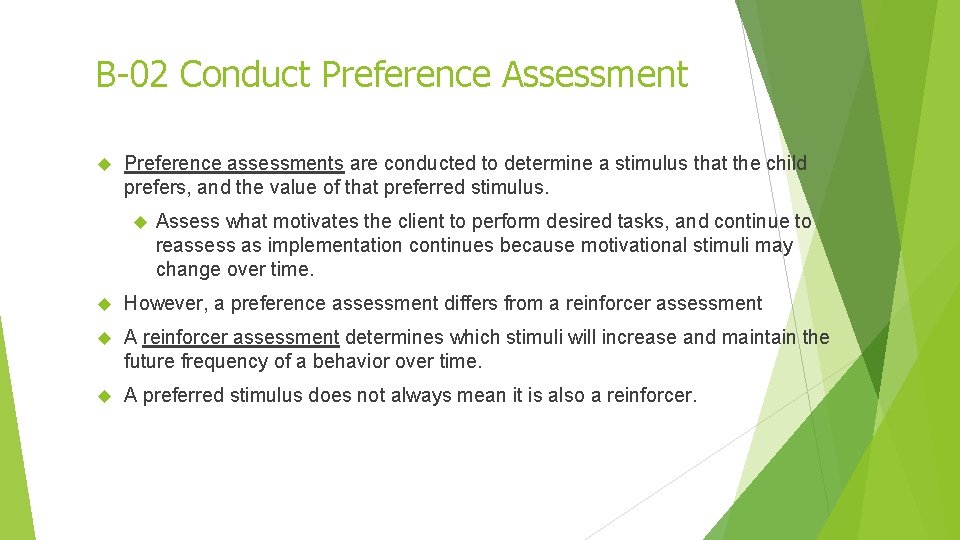 B-02 Conduct Preference Assessment

Preference assessments are conducted to determine a stimulus that the child prefers, and the value of that preferred stimulus.

Assess what motivates the client to perform desired tasks, and continue to reassess as implementation continues because motivational stimuli may change over time.

However, a preference assessment differs from a reinforcer assessment

A reinforcer assessment determines which stimuli will increase and maintain the future frequency of a behavior over time.

A preferred stimulus does not always mean it is also a reinforcer.